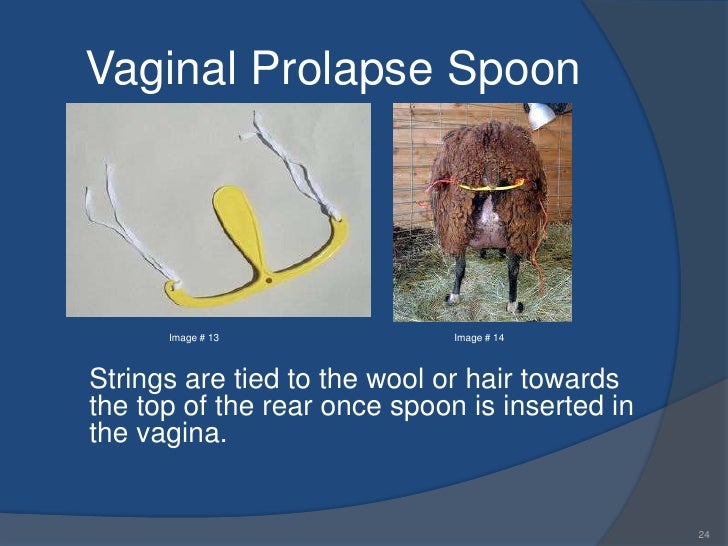 Vaginal Prolapse Spoon

Image # 13

Image # 14

Strings are tied to the wool or hair towards the top of the rear once spoon is inserted in the vagina.

24